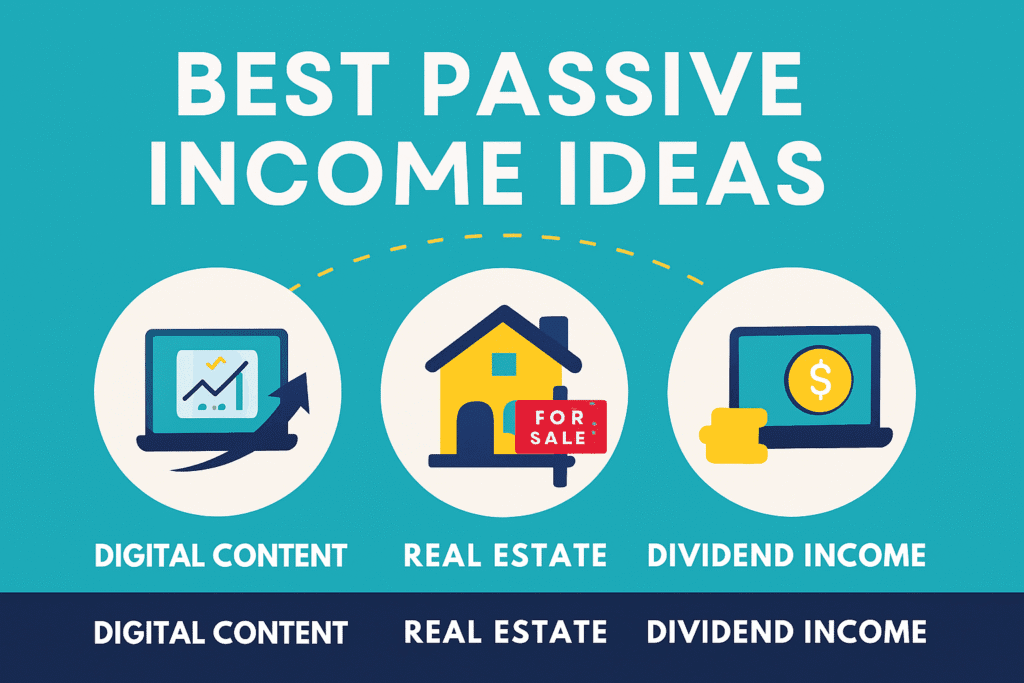 BEST PASSIVE INCOME IDEAS

FOR SALE

$

DIGITAL CONTENT

REAL ESTATE

DIVIDEND INCOME

DIGITAL CONTENT

REAL ESTATE

DIVIDEND INCOME